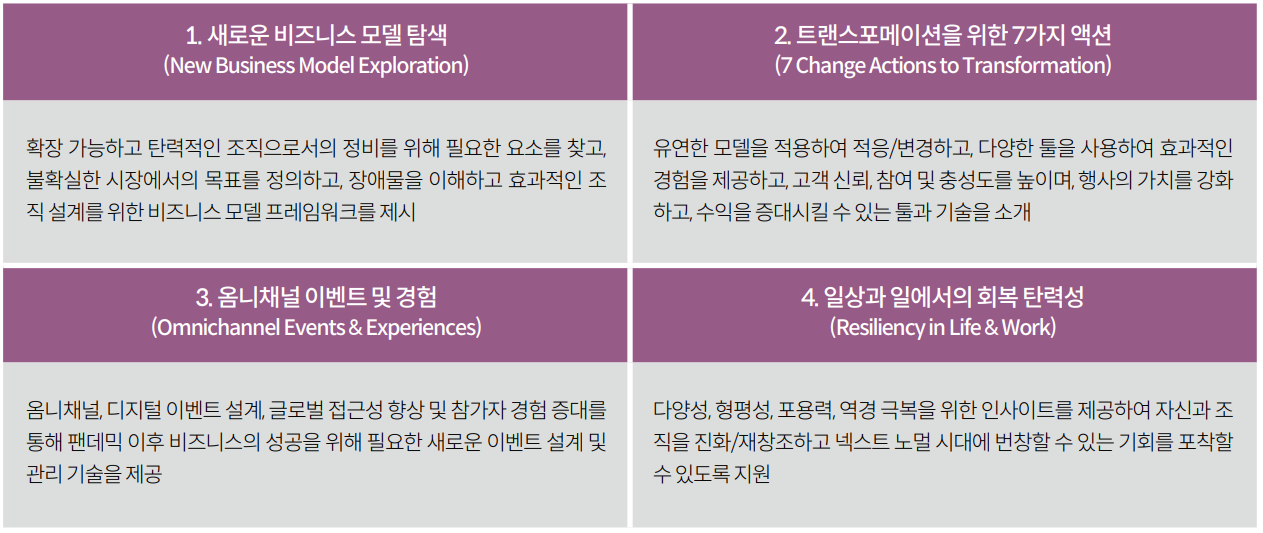 1. 새로운 비즈니스 모델 탐색
(New Business Model Exploration)

확장 가능하고 탄력적인 조직으로서의 정비를 위해 필요한 요소를 찾고, 불확실한 시장에서의 목표를 정의하고, 장애물을 이해하고 효과적인 조직 설계를 위한 비즈니스 모델 프레임워크를 제시

2. 트랜스포메이션을 위한 7가지 액션
(7 Change Actions to Transformation)

유연한 모델을 적용하여 적응/변경하고, 다양한 툴을 사용하여 효과적인 경험을 제공하고, 고객 신뢰, 참여 및 충성도를 높이며, 행사의 가치를 강화하고, 수익을 증대시킬 수 있는 툴과 기술을 소개

3. 옴니채널 이벤트 및 경험
(Omnichannel Events & Experiences)

옴니채널, 디지털 이벤트 설계, 글로벌 접근성 향상 및 참가자 경험 증대를 통해 팬데믹 이후 비즈니스의 성공을 위해 필요한 새로운 이벤트 설계 및 관리 기술을 제공

4. 일상과 일에서의 회복 탄력성
(Resiliency in Life & Work)

다양성, 형평성, 포용력, 역경 극복을 위한 인사이트를 제공하여 자신과 조직을 진화/재창조하고 넥스트 노멀 시대에 번창할 수 있는 기회를 포착할 수 있도록 지원